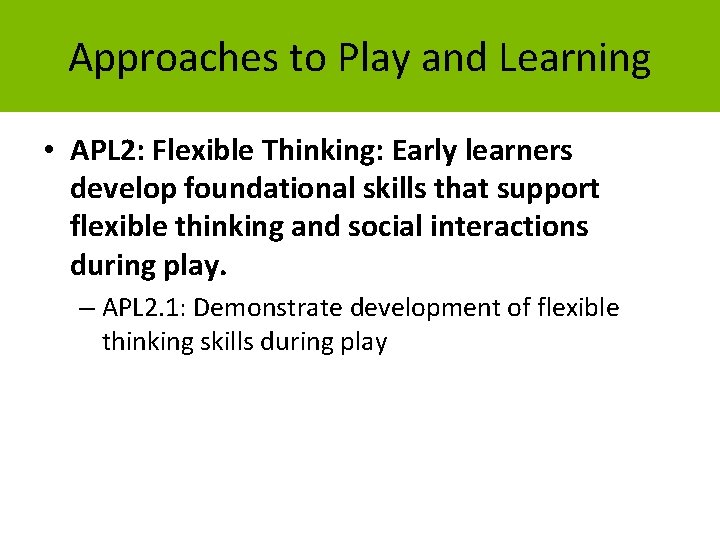 Approaches to Play and Learning

• APL2: Flexible Thinking: Early learners develop foundational skills that support flexible thinking and social interactions during play.

– APL2.1: Demonstrate development of flexible thinking skills during play